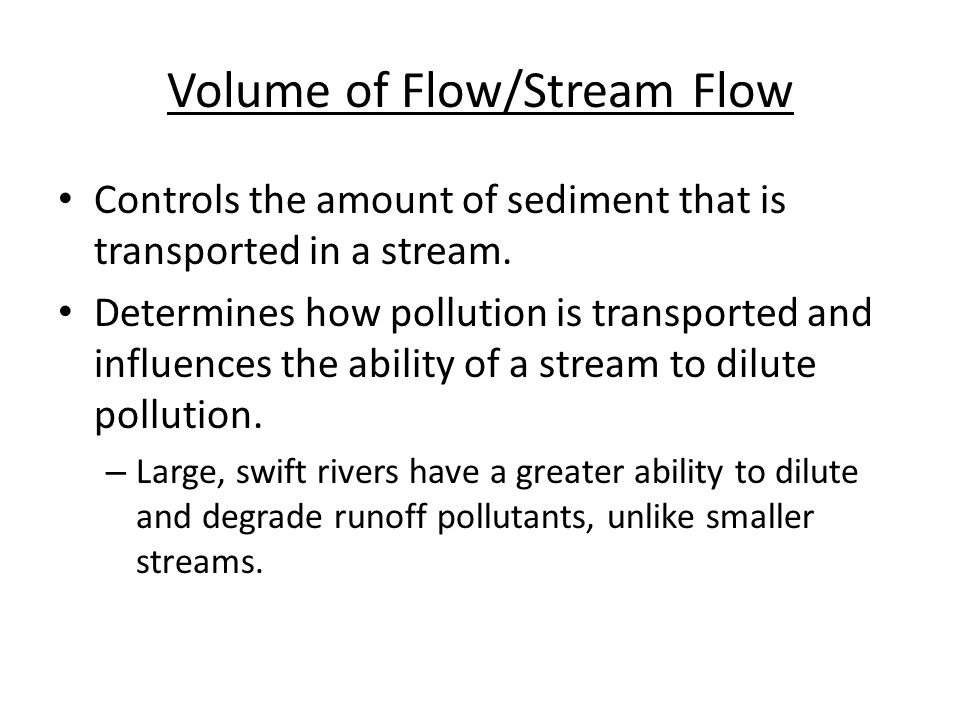 Volume of Flow/Stream Flow

• Controls the amount of sediment that is transported in a stream.

• Determines how pollution is transported and influences the ability of a stream to dilute pollution.

– Large, swift rivers have a greater ability to dilute and degrade runoff pollutants, unlike smaller streams.